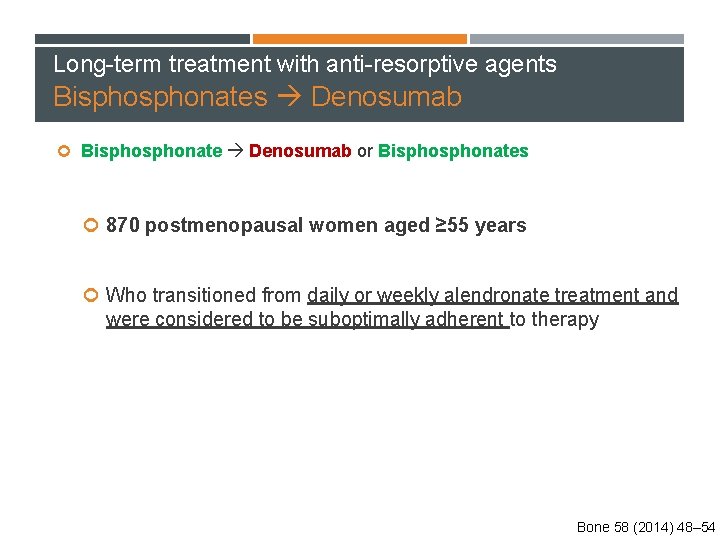 Long-term treatment with anti-resorptive agents
Bisphosphonates → Denosumab

Bisphosphonate → Denosumab or Bisphosphonates

870 postmenopausal women aged ≥55 years

Who transitioned from daily or weekly alendronate treatment and were considered to be suboptimally adherent to therapy

Bone 58 (2014) 48–54